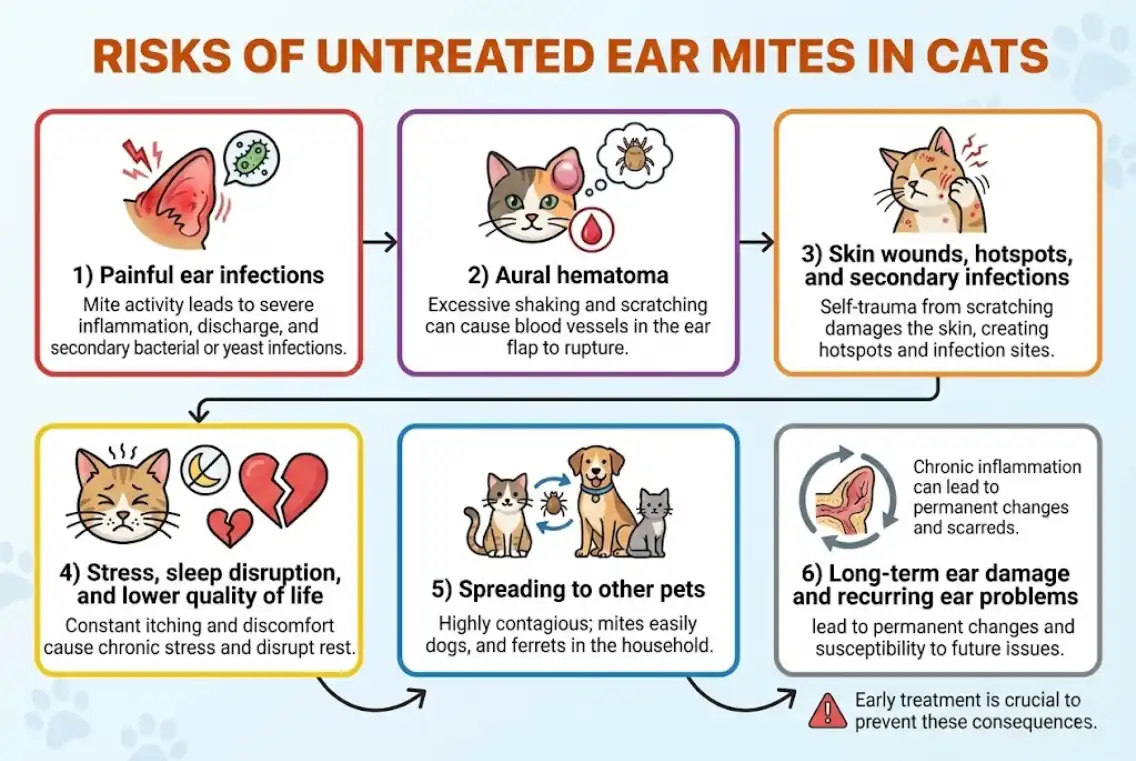 RISKS OF UNTREATED EAR MITES IN CATS

1) Painful ear infections
Mite activity leads to severe inflammation, discharge, and secondary bacterial or yeast infections.

2) Aural hematoma
Excessive shaking and scratching can cause blood vessels in the ear flap to rupture.

3) Skin wounds, hotspots, and secondary infections
Self-trauma from scratching damages the skin, creating hotspots and infection sites.

4) Stress, sleep disruption, and lower quality of life
Constant itching and discomfort cause chronic stress and disrupt rest.

5) Spreading to other pets
Highly contagious; mites easily dogs, and ferrets in the household.

Chronic inflammation can lead to permanent changes and scarreds.

6) Long-term ear damage and recurring ear problems
lead to permanent changes and susceptibility to future issues.

Early treatment is crucial to prevent these consequences.